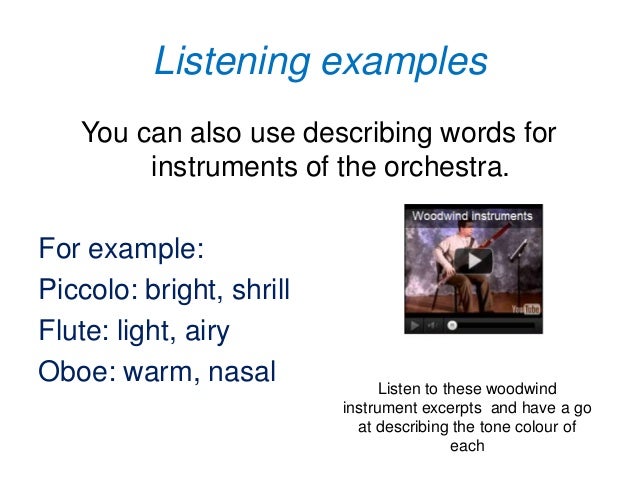 Listening examples

You can also use describing words for instruments of the orchestra.

For example:
Piccolo: bright, shrill
Flute: light, airy
Oboe: warm, nasal

Woodwind instruments

YouTube

Listen to these woodwind instrument excerpts and have a go at describing the tone colour of each